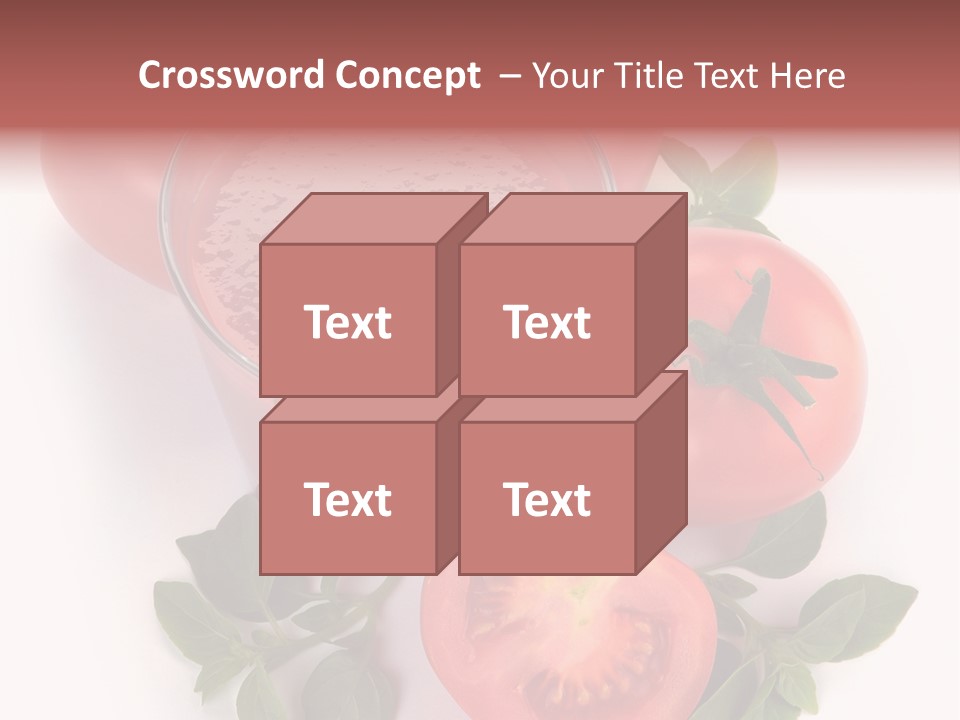 Crossword Concept – Your Title Text Here

Text

Text

Text

Text